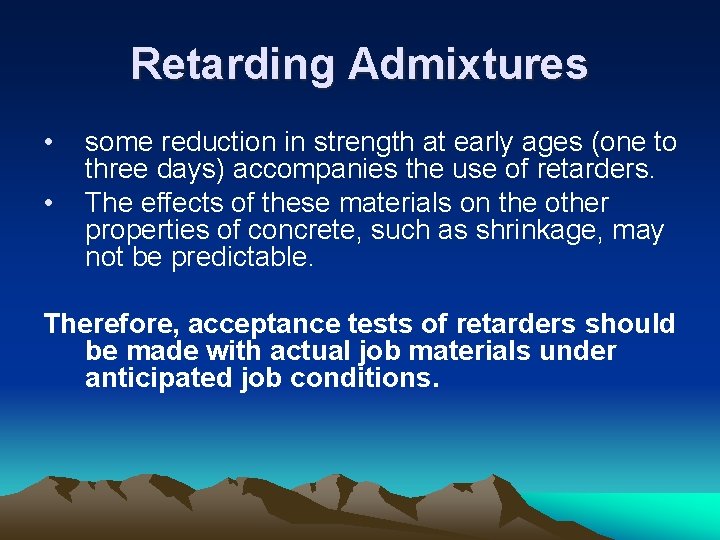 Retarding Admixtures

• some reduction in strength at early ages (one to three days) accompanies the use of retarders.
• The effects of these materials on the other properties of concrete, such as shrinkage, may not be predictable.

Therefore, acceptance tests of retarders should be made with actual job materials under anticipated job conditions.